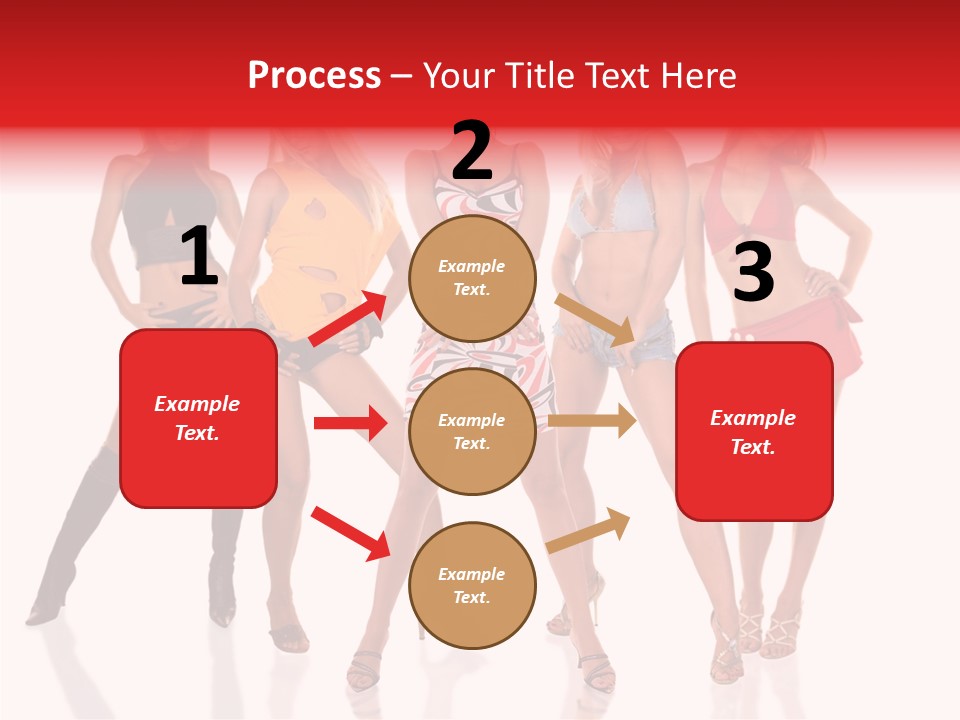 Process – Your Title Text Here

1

Example Text.

2

Example Text.

Example Text.

Example Text.

3

Example Text.